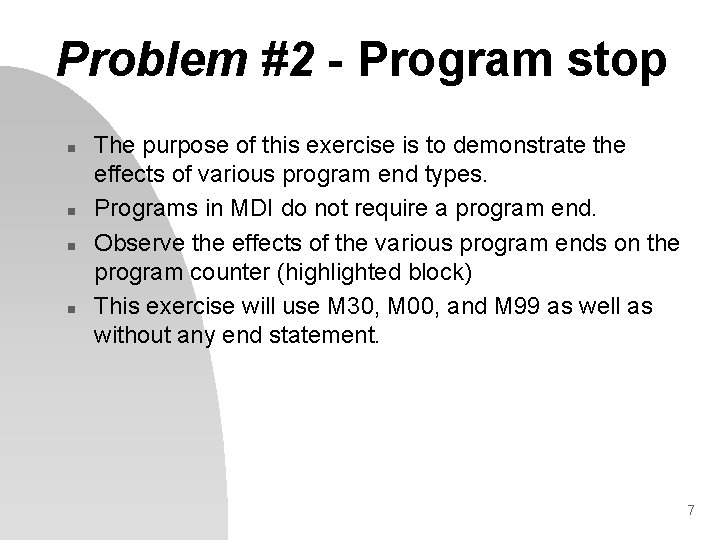 Problem #2 - Program stop

- The purpose of this exercise is to demonstrate the effects of various program end types.
- Programs in MDI do not require a program end.
- Observe the effects of the various program ends on the program counter (highlighted block)
- This exercise will use M30, M00, and M99 as well as without any end statement.

7